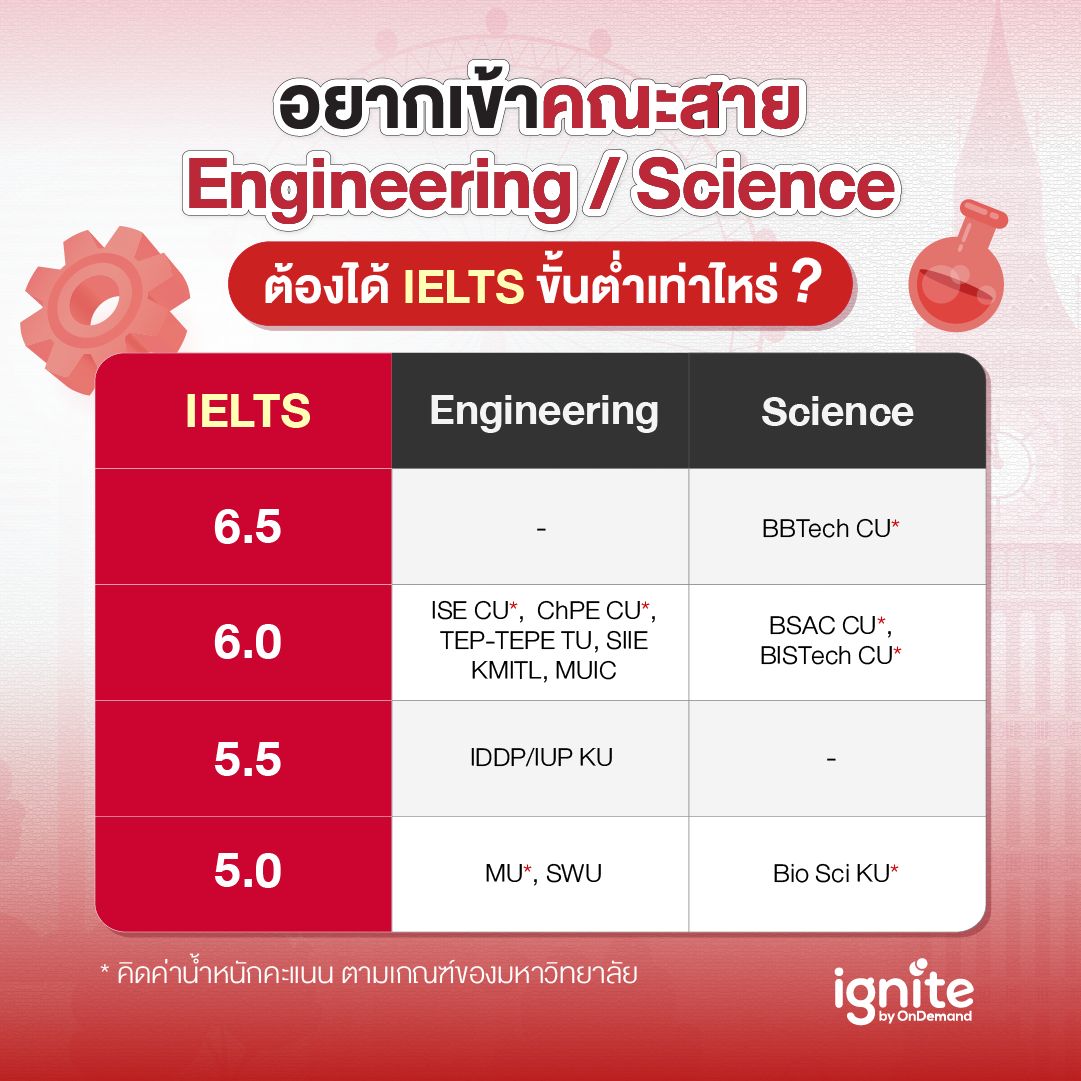 อยากเข้าคณะสาย
Engineering / Science
ต้องได้ IELTS ขั้นต่ำเท่าไหร่ ?

| IELTS | Engineering | Science |
|---|---|---|
| 6.5 | - | BBTech CU* |
| 6.0 | ISE CU*, ChPE CU*, TEP-TEPE TU, SIIE KMITL, MUIC | BSAC CU*, BISTech CU* |
| 5.5 | IDDP/IUP KU | - |
| 5.0 | MU*, SWU | Bio Sci KU* |

* คิดค่าน้ำหนักคะแนน ตามเกณฑ์ของมหาวิทยาลัย

ignite by OnDemand